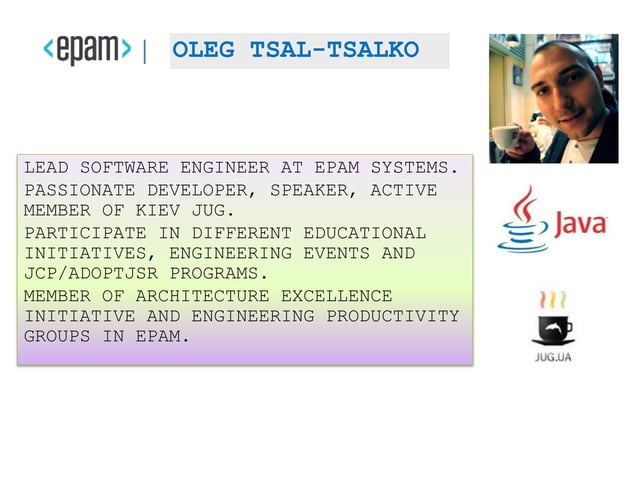 <epam> | OLEG TSAL-TSALKO

LEAD SOFTWARE ENGINEER AT EPAM SYSTEMS.
PASSIONATE DEVELOPER, SPEAKER, ACTIVE MEMBER OF KIEV JUG.
PARTICIPATE IN DIFFERENT EDUCATIONAL INITIATIVES, ENGINEERING EVENTS AND JCP/ADOPTJSR PROGRAMS.
MEMBER OF ARCHITECTURE EXCELLENCE INITIATIVE AND ENGINEERING PRODUCTIVITY GROUPS IN EPAM.

Java

JUG.UA